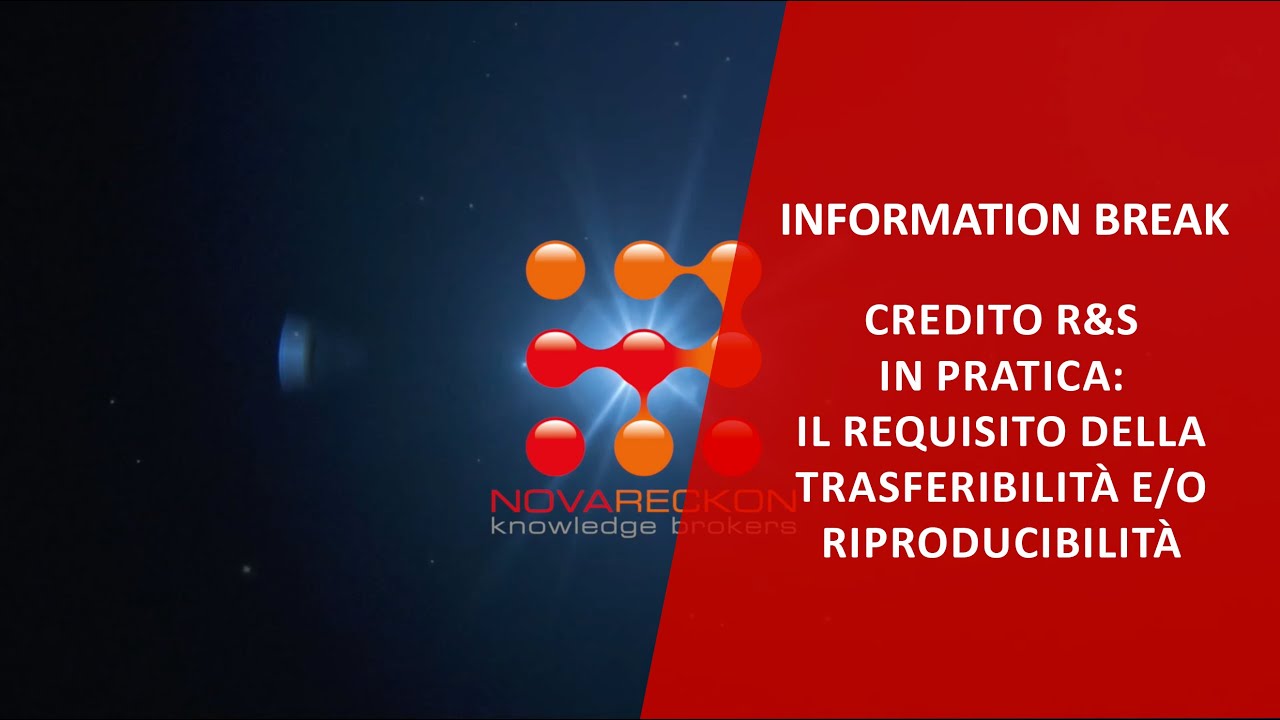 NOVARECKON
knowledge brokers

INFORMATION BREAK

CREDITO R&S
IN PRATICA:
IL REQUISITO DELLA
TRASFERIBILITÀ E/O
RIPRODUCIBILITÀ